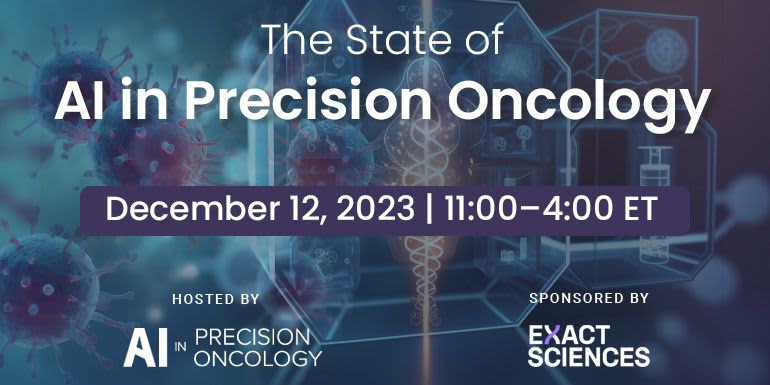 The State of
AI in Precision Oncology

December 12, 2023 | 11:00–4:00 ET

HOSTED BY

AI IN PRECISION ONCOLOGY

SPONSORED BY

EXACT SCIENCES